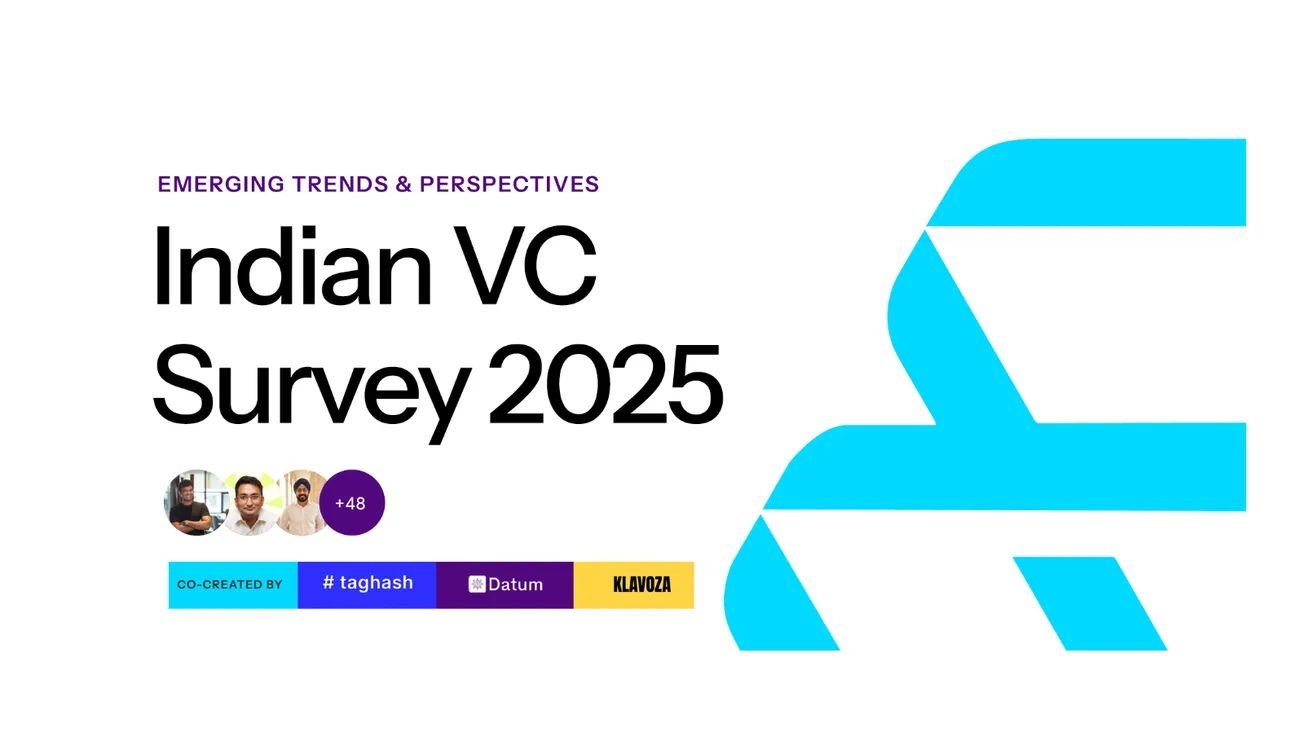 EMERGING TRENDS & PERSPECTIVES

Indian VC Survey 2025

+48

CO-CREATED BY # taghash Datum KLAVOZA